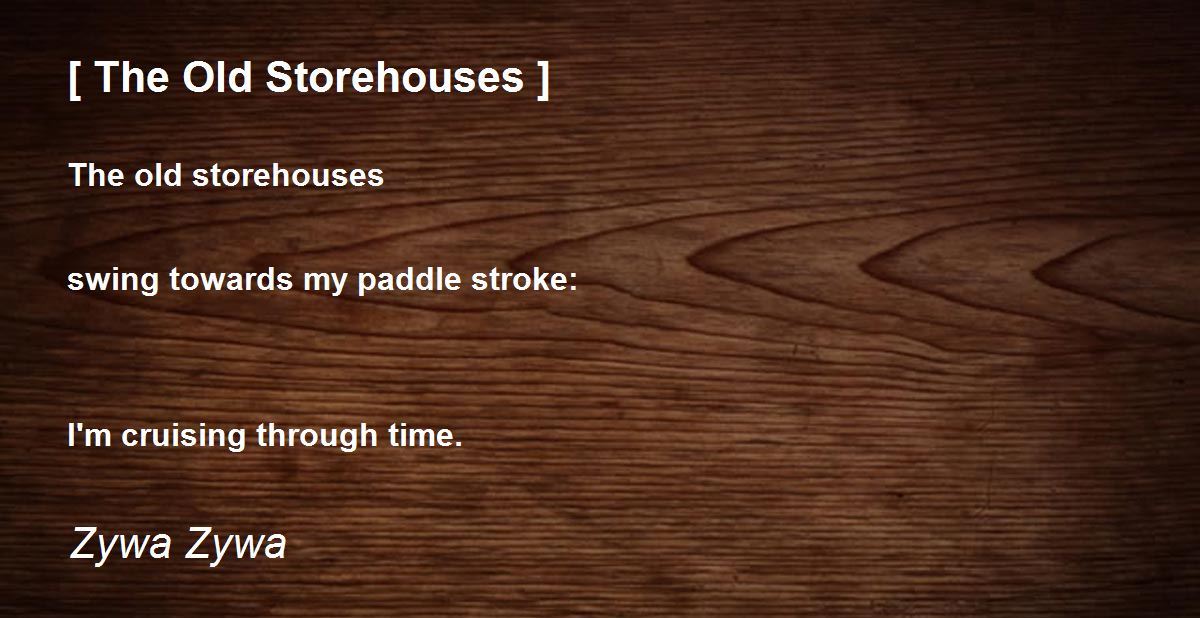 [ The Old Storehouses ]

The old storehouses

swing towards my paddle stroke:

I'm cruising through time.

Zywa Zywa